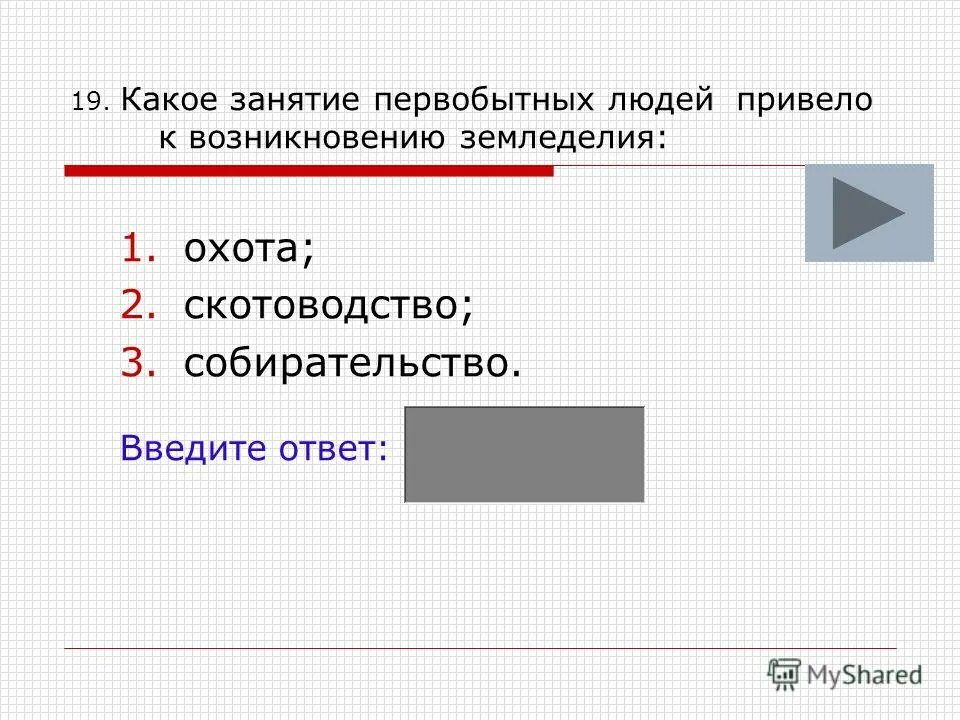 19. Какое занятие первобытных людей привело к возникновению земледелия:

1. охота;
2. скотоводство;
3. собирательство.

Введите ответ:

MyShared